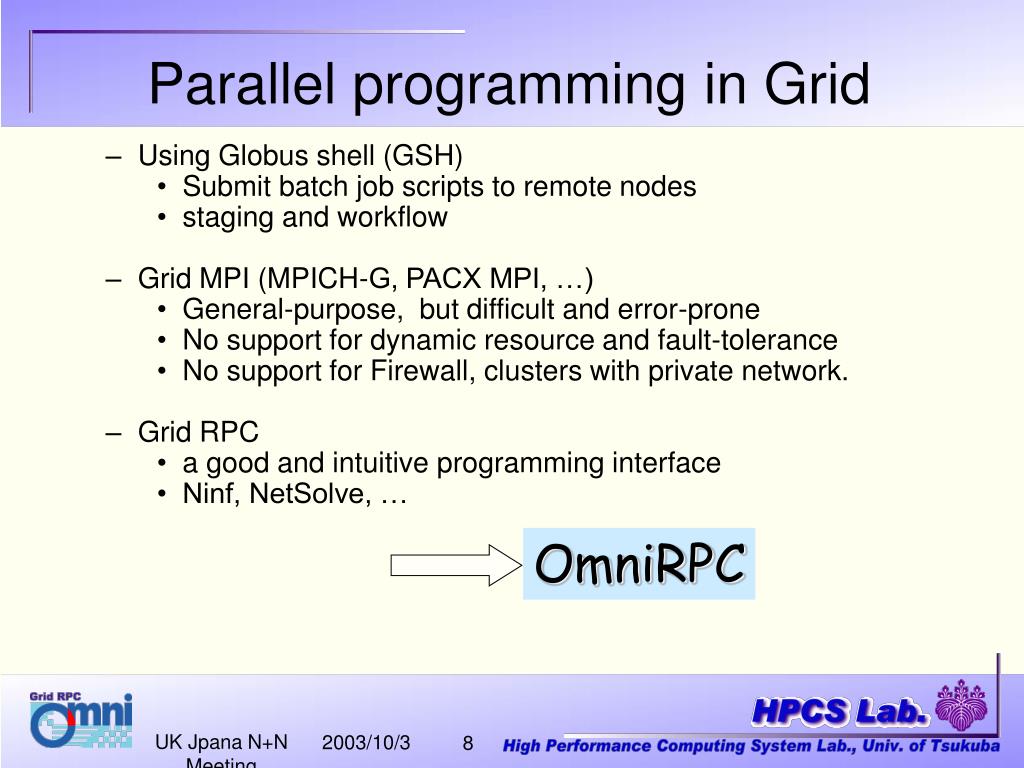 Parallel programming in Grid

– Using Globus shell (GSH)
• Submit batch job scripts to remote nodes
• staging and workflow

– Grid MPI (MPICH-G, PACX MPI, …)
• General-purpose, but difficult and error-prone
• No support for dynamic resource and fault-tolerance
• No support for Firewall, clusters with private network.

– Grid RPC
• a good and intuitive programming interface
• Ninf, NetSolve, …

OmniRPC

Grid RPC
Omni

UK Jpana N+N Meeting

2003/10/3

8

HPCS Lab.

High Performance Computing System Lab., Univ. of Tsukuba